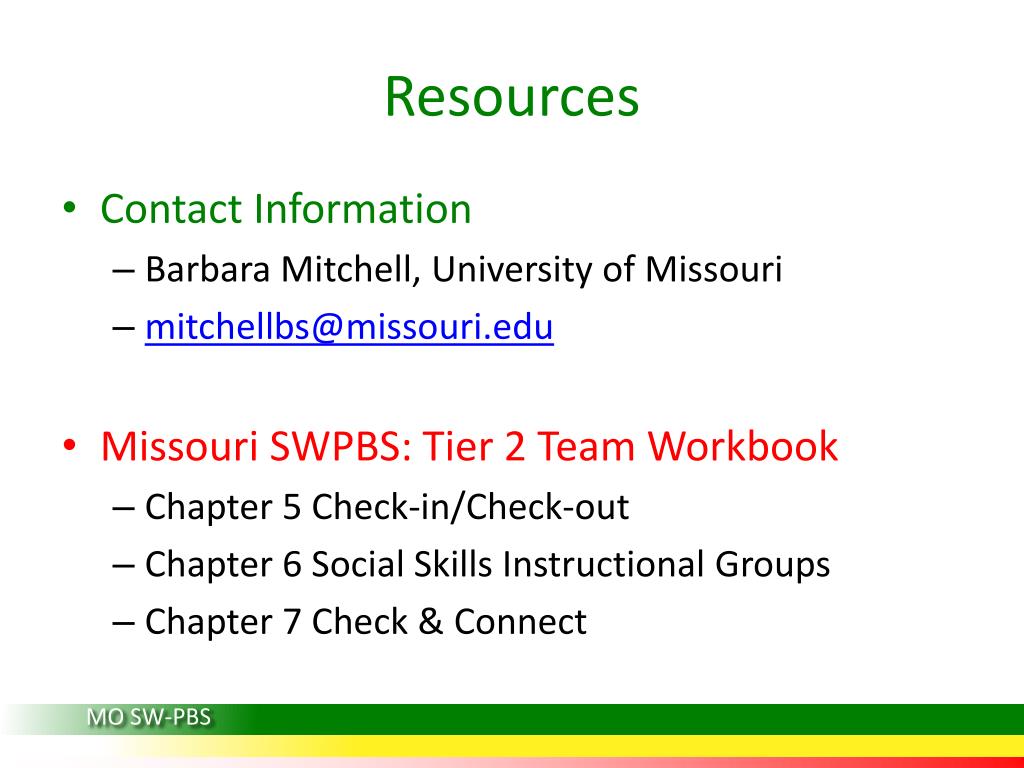 Resources

• Contact Information
– Barbara Mitchell, University of Missouri
– mitchellbs@missouri.edu

• Missouri SWPBS: Tier 2 Team Workbook
– Chapter 5 Check-in/Check-out
– Chapter 6 Social Skills Instructional Groups
– Chapter 7 Check & Connect

MO SW-PBS